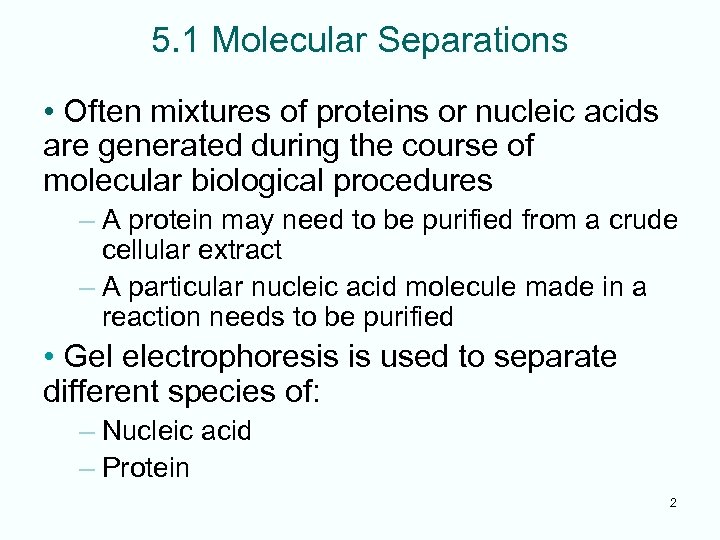 5.1 Molecular Separations

• Often mixtures of proteins or nucleic acids are generated during the course of molecular biological procedures

– A protein may need to be purified from a crude cellular extract

– A particular nucleic acid molecule made in a reaction needs to be purified

• Gel electrophoresis is used to separate different species of:

– Nucleic acid

– Protein

2